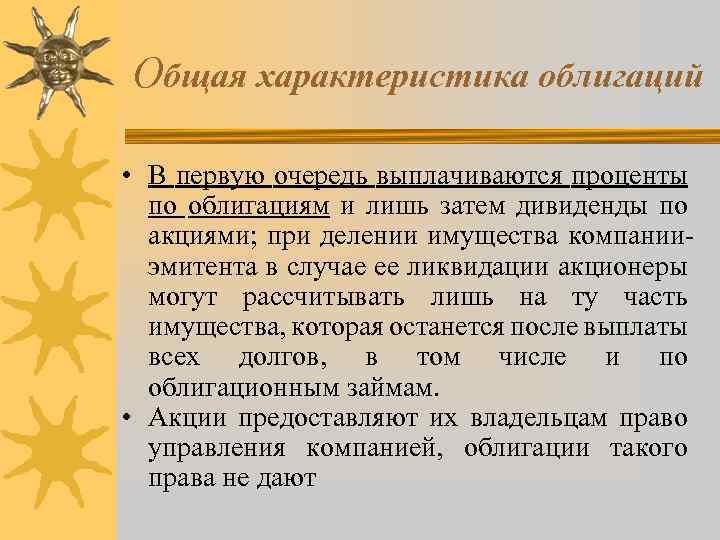 Общая характеристика облигаций

• В первую очередь выплачиваются проценты по облигациям и лишь затем дивиденды по акциями; при делении имущества компании-эмитента в случае ее ликвидации акционеры могут рассчитывать лишь на ту часть имущества, которая останется после выплаты всех долгов, в том числе и по облигационным займам.
• Акции предоставляют их владельцам право управления компанией, облигации такого права не дают